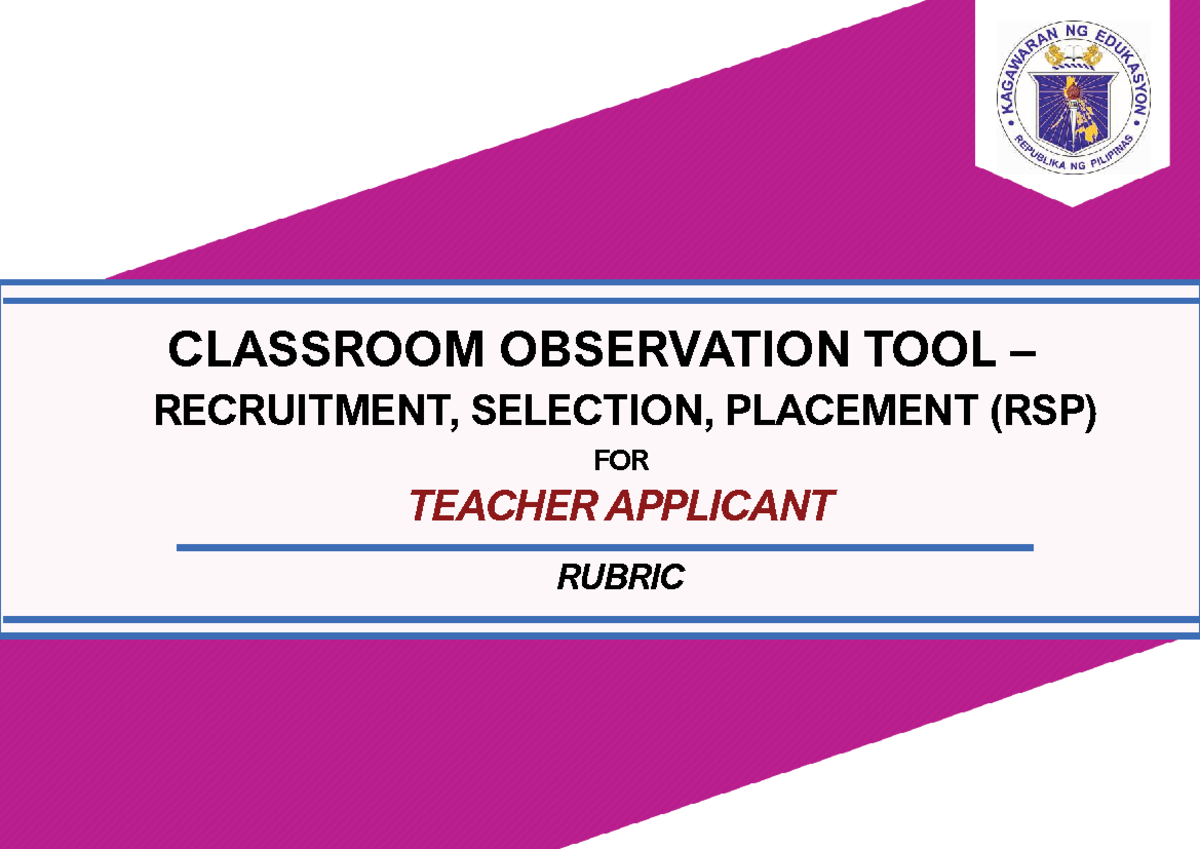 KAGAWARAN NG EDUKASYON
REPUBLIKA NG PILIPINAS

CLASSROOM OBSERVATION TOOL –
RECRUITMENT, SELECTION, PLACEMENT (RSP)
FOR
TEACHER APPLICANT

RUBRIC